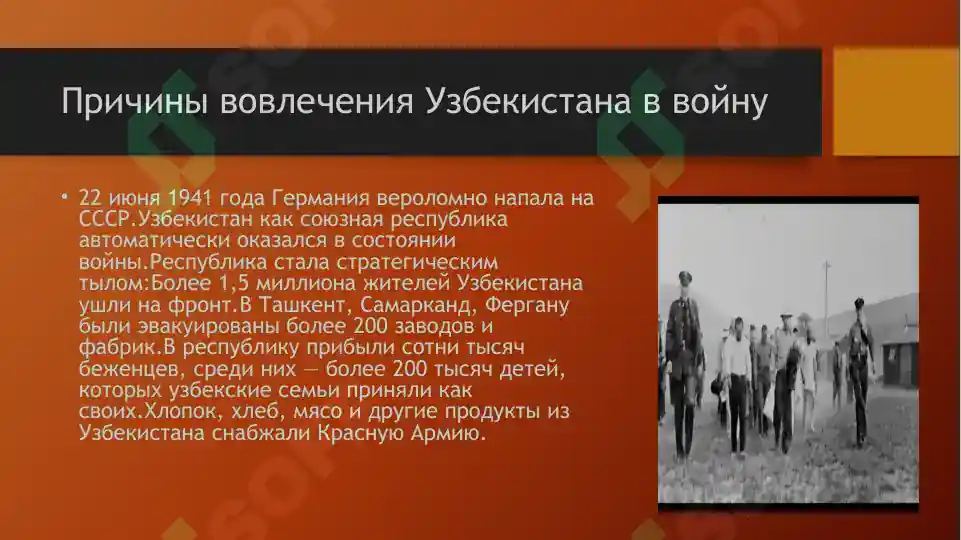 Причины вовлечения Узбекистана в войну

• 22 июня 1941 года Германия вероломно напала на СССР.Узбекистан как союзная республика автоматически оказался в состоянии войны.Республика стала стратегическим тылом:Более 1,5 миллиона жителей Узбекистана ушли на фронт.В Ташкент, Самарканд, Фергану были эвакуированы более 200 заводов и фабрик.В республику прибыли сотни тысяч беженцев, среди них — более 200 тысяч детей, которых узбекские семьи приняли как своих.Хлопок, хлеб, мясо и другие продукты из Узбекистана снабжали Красную Армию.